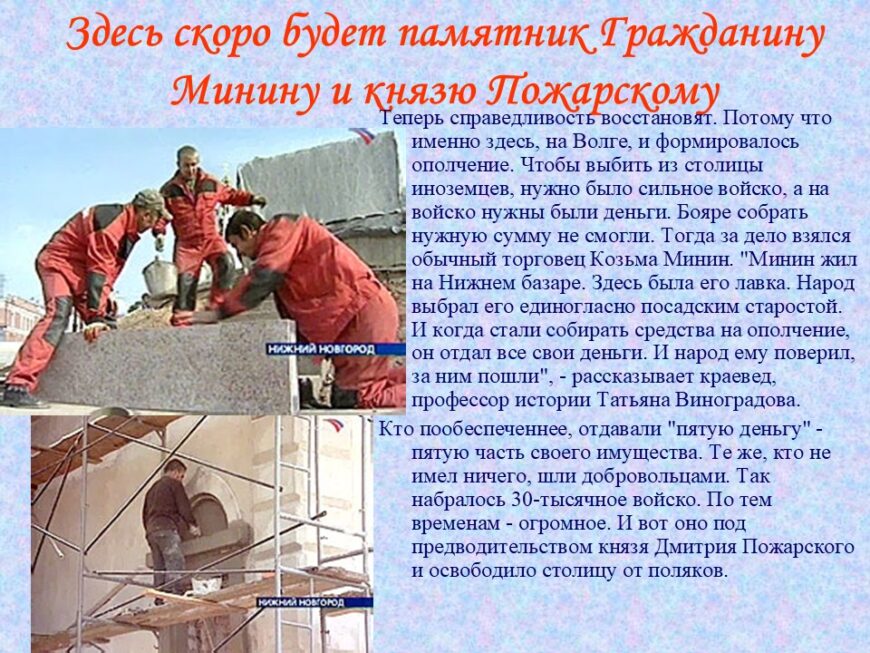 Здесь скоро будет памятник Гражданину Минину и князю Пожарскому

Теперь справедливость восстановят. Потому что именно здесь, на Волге, и формировалось ополчение. Чтобы выбить из столицы иноземцев, нужно было сильное войско, а на войско нужны были деньги. Бояре собрать нужную сумму не смогли. Тогда за дело взялся обычный торговец Козьма Минин. "Минин жил на Нижнем базаре. Здесь была его лавка. Народ выбрал его единогласно посадским старостой. И когда стали собирать средства на ополчение, он отдал все свои деньги. И народ ему поверил, за ним пошли", - рассказывает краевед, профессор истории Татьяна Виноградова.

Кто пообеспеченнее, отдавали "пятую деньгу" - пятую часть своего имущества. Те же, кто не имел ничего, шли добровольцами. Так набралось 30-тысячное войско. По тем временам - огромное. И вот оно под предводительством князя Дмитрия Пожарского и освободило столицу от поляков.

НИЖНИЙ НОВГОРОД

НИЖНИЙ НОВГОРОД